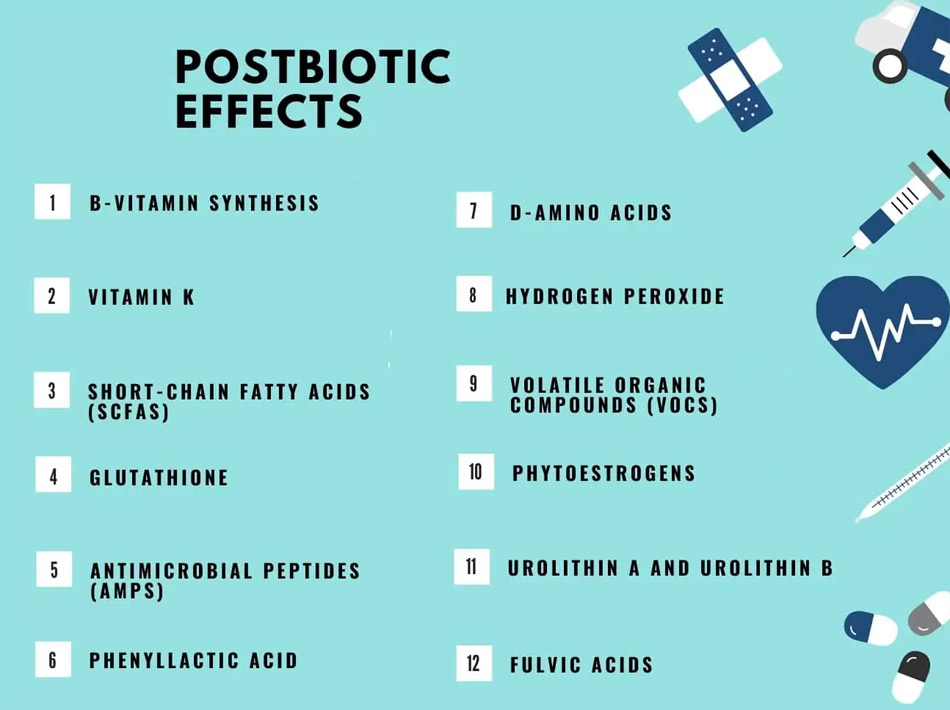 POSTBIOTIC EFFECTS

1 B-VITAMIN SYNTHESIS

2 VITAMIN K

3 SHORT-CHAIN FATTY ACIDS (SCFAS)

4 GLUTATHIONE

5 ANTIMICROBIAL PEPTIDES (AMPS)

6 PHENYLLACTIC ACID

7 D-AMINO ACIDS

8 HYDROGEN PEROXIDE

9 VOLATILE ORGANIC COMPOUNDS (VOCS)

10 PHYTOESTROGENS

11 UROLITHIN A AND UROLITHIN B

12 FULVIC ACIDS